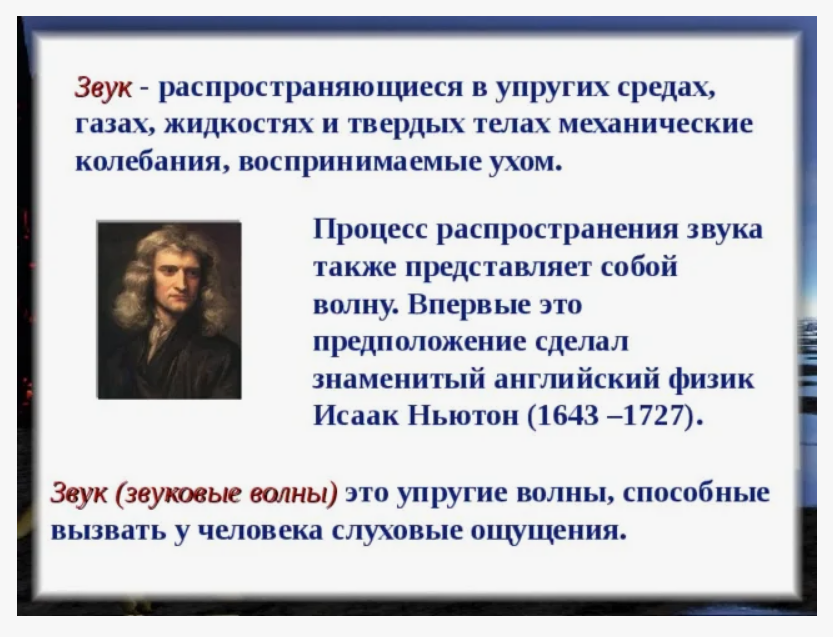 Звук - распространяющиеся в упругих средах, газах, жидкостях и твердых телах механические колебания, воспринимаемые ухом.

Процесс распространения звука также представляет собой волну. Впервые это предположение сделал знаменитый английский физик Исаак Ньютон (1643 –1727).

Звук (звуковые волны) это упругие волны, способные вызвать у человека слуховые ощущения.